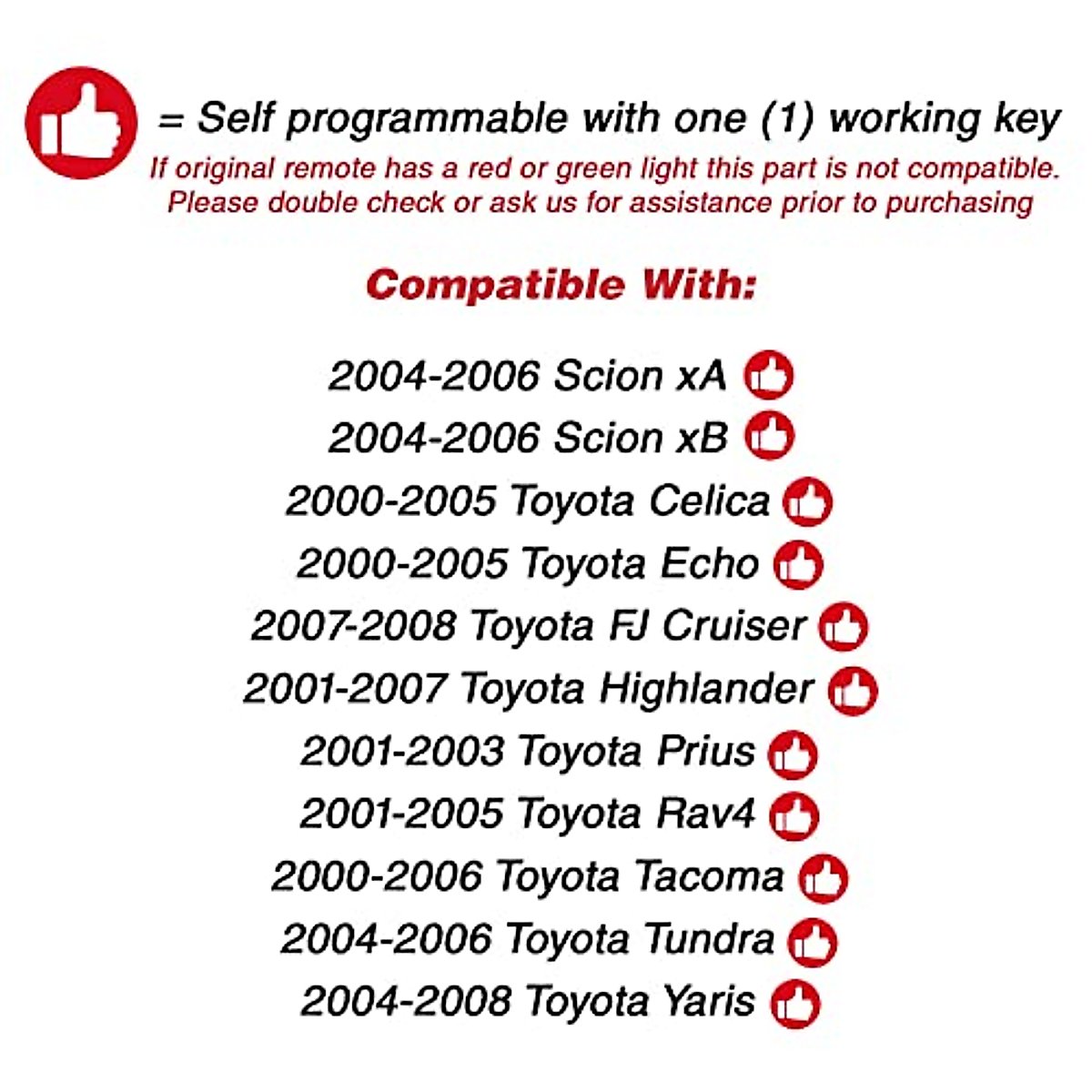 = Self programmable with one (1) working key
If original remote has a red or green light this part is not compatible. Please double check or ask us for assistance prior to purchasing

Compatible With:

2004-2006 Scion xA
2004-2006 Scion xB
2000-2005 Toyota Celica
2000-2005 Toyota Echo
2007-2008 Toyota FJ Cruiser
2001-2007 Toyota Highlander
2001-2003 Toyota Prius
2001-2005 Toyota Rav4
2000-2006 Toyota Tacoma
2004-2006 Toyota Tundra
2004-2008 Toyota Yaris